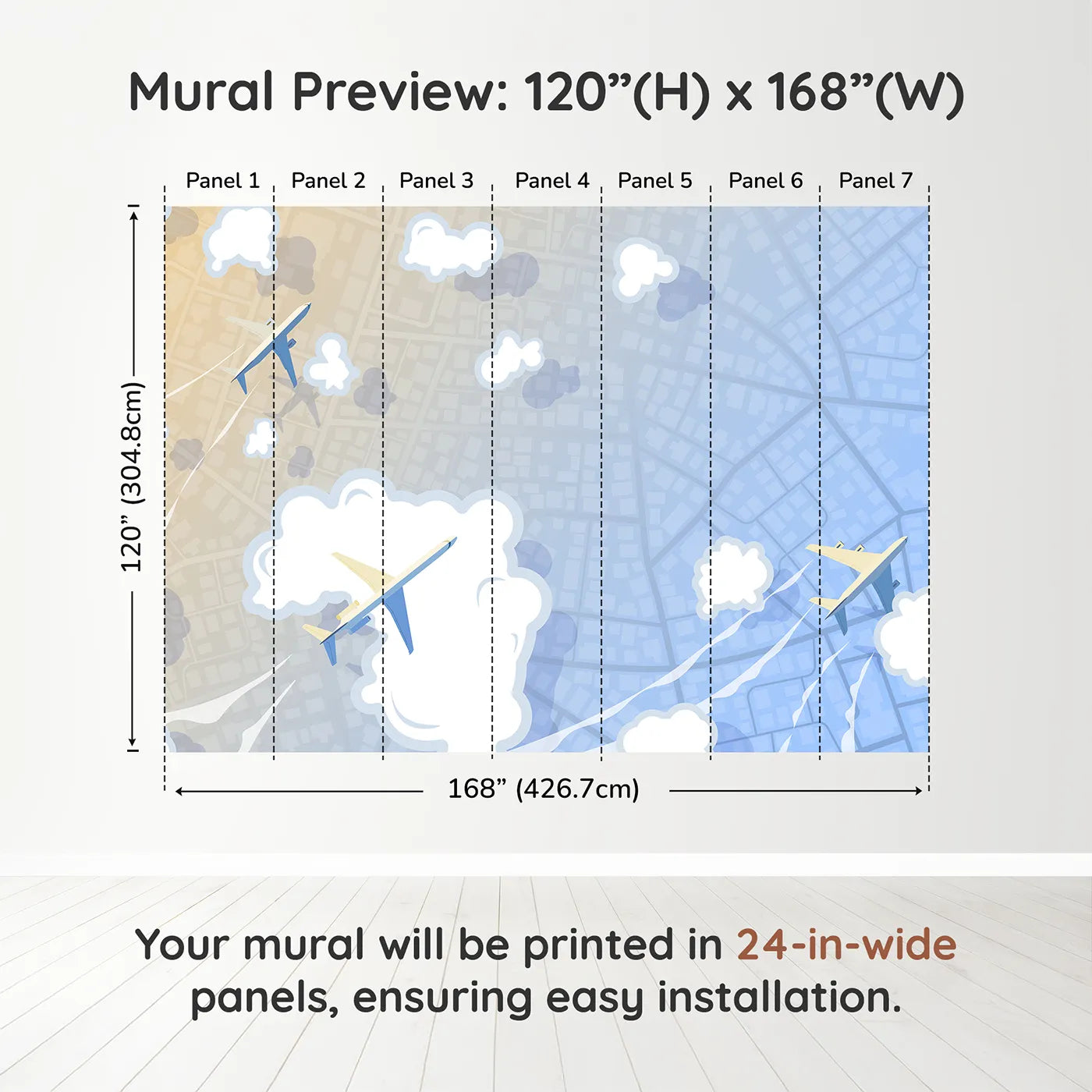 Mural Preview: 120”(H) x 168”(W)

Panel 1 Panel 2 Panel 3 Panel 4 Panel 5 Panel 6 Panel 7

120” (304.8cm)

168” (426.7cm)

Your mural will be printed in 24-in-wide panels, ensuring easy installation.